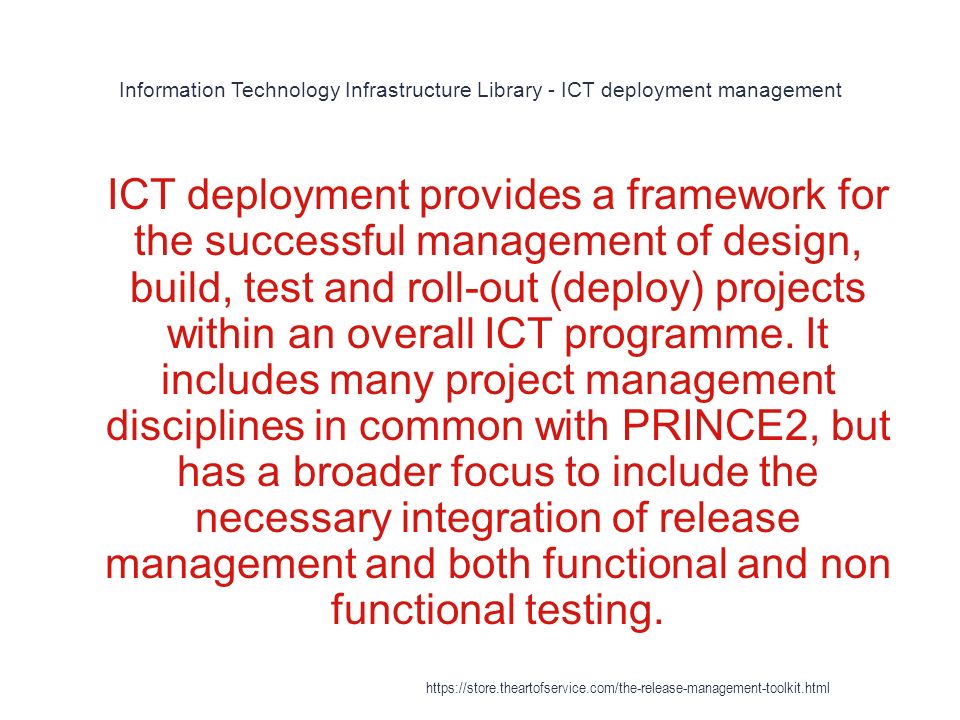 Information Technology Infrastructure Library - ICT deployment management

ICT deployment provides a framework for the successful management of design, build, test and roll-out (deploy) projects within an overall ICT programme. It includes many project management disciplines in common with PRINCE2, but has a broader focus to include the necessary integration of release management and both functional and non functional testing.

https://store.theartofservice.com/the-release-management-toolkit.html